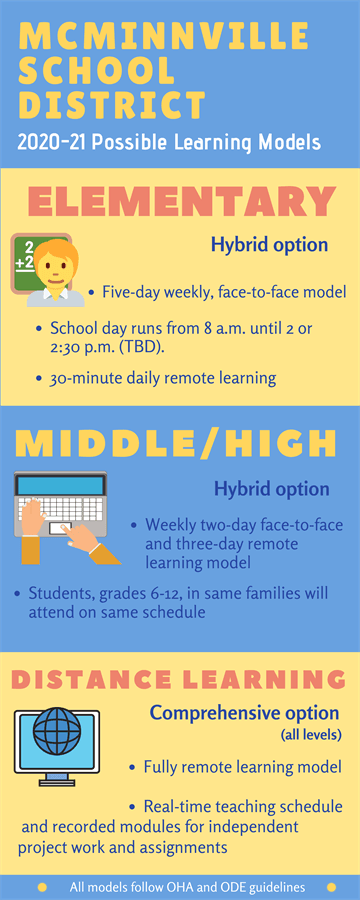 MCMINNVILLE SCHOOL DISTRICT

2020-21 Possible Learning Models

ELEMENTARY

2
+2

Hybrid option

• Five-day weekly, face-to-face model

• School day runs from 8 a.m. until 2 or 2:30 p.m. (TBD).

• 30-minute daily remote learning

MIDDLE/HIGH

Hybrid option

• Weekly two-day face-to-face and three-day remote learning model

• Students, grades 6-12, in same families will attend on same schedule

DISTANCE LEARNING

Comprehensive option
(all levels)

• Fully remote learning model

• Real-time teaching schedule and recorded modules for independent project work and assignments

All models follow OHA and ODE guidelines